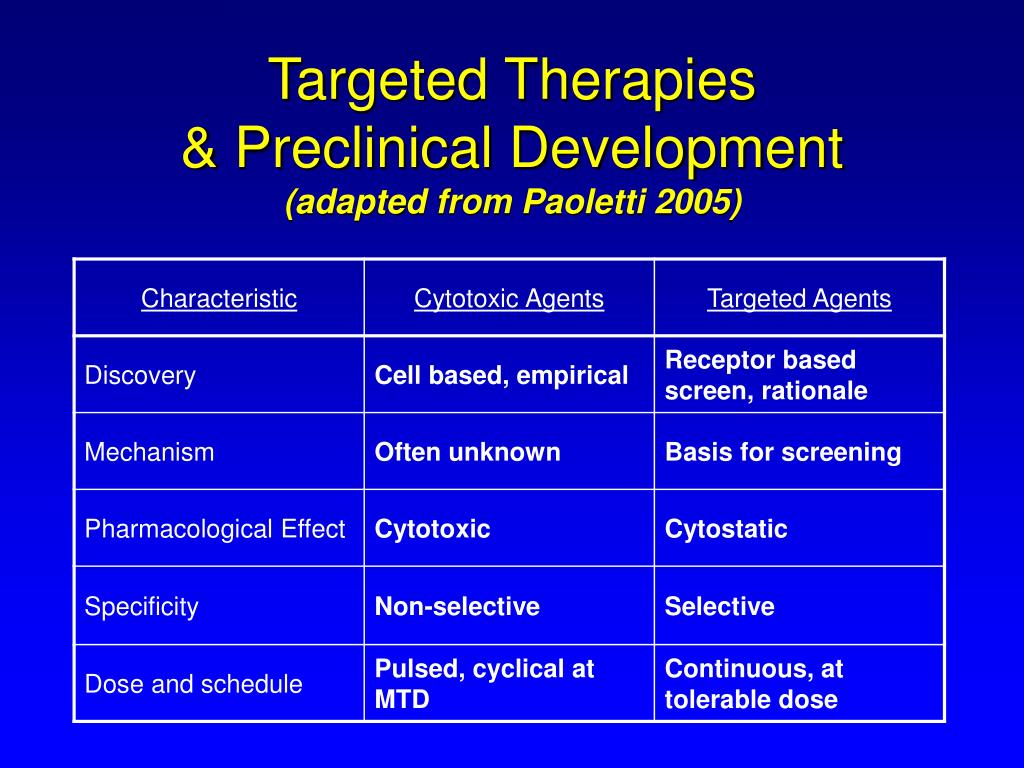 Targeted Therapies
& Preclinical Development
(adapted from Paoletti 2005)

| Characteristic | Cytotoxic Agents | Targeted Agents |
|---|---|---|
| Discovery | Cell based, empirical | Receptor based screen, rationale |
| Mechanism | Often unknown | Basis for screening |
| Pharmacological Effect | Cytotoxic | Cytostatic |
| Specificity | Non-selective | Selective |
| Dose and schedule | Pulsed, cyclical at MTD | Continuous, at tolerable dose |